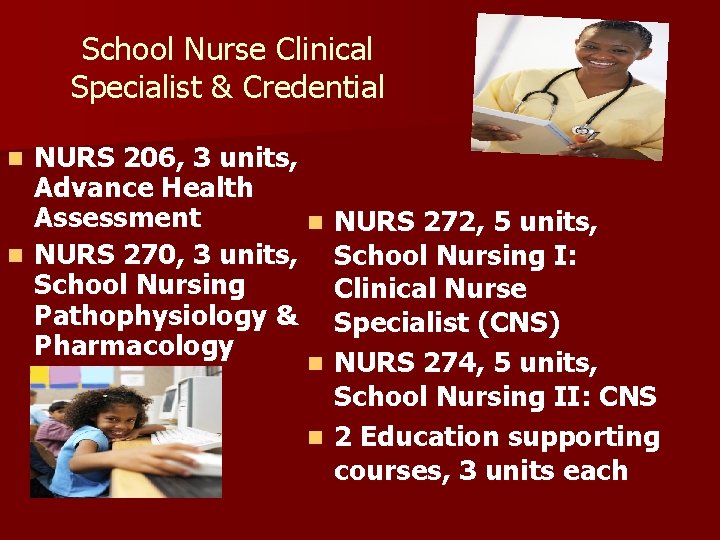 School Nurse Clinical Specialist & Credential

- NURS 206, 3 units, Advance Health Assessment
- NURS 270, 3 units, School Nursing Pathophysiology & Pharmacology

- NURS 272, 5 units, School Nursing I: Clinical Nurse Specialist (CNS)
- NURS 274, 5 units, School Nursing II: CNS
- 2 Education supporting courses, 3 units each